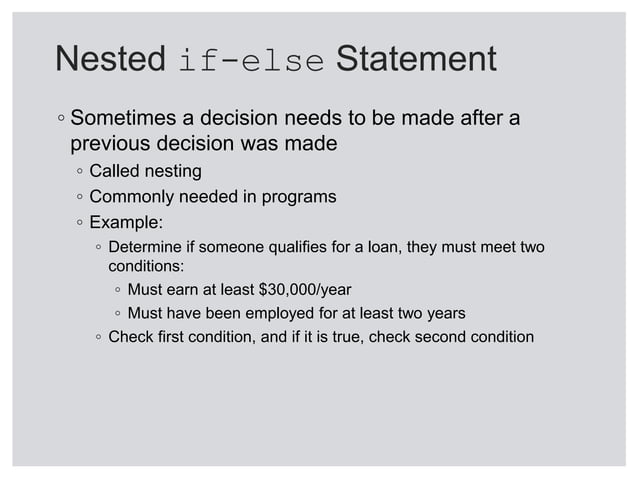 Nested if-else Statement

◦ Sometimes a decision needs to be made after a previous decision was made
◦ Called nesting
◦ Commonly needed in programs
◦ Example:
◦ Determine if someone qualifies for a loan, they must meet two conditions:
◦ Must earn at least \$30,000/year
◦ Must have been employed for at least two years
◦ Check first condition, and if it is true, check second condition